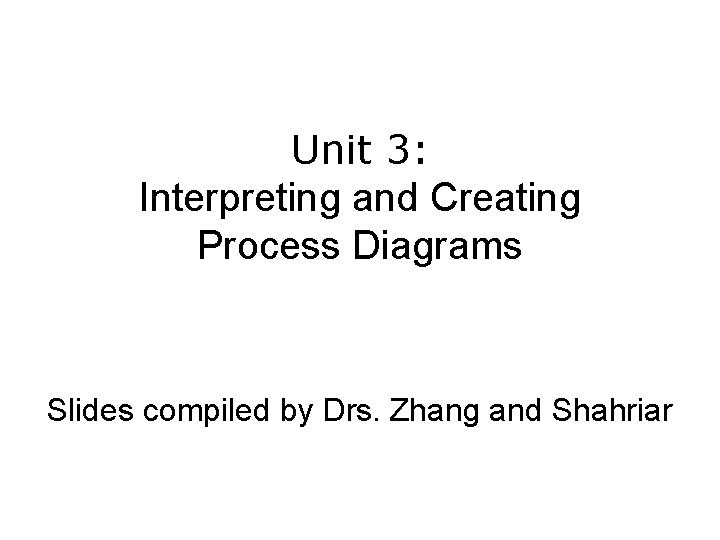 Unit 3:
Interpreting and Creating Process Diagrams

Slides compiled by Drs. Zhang and Shahriar